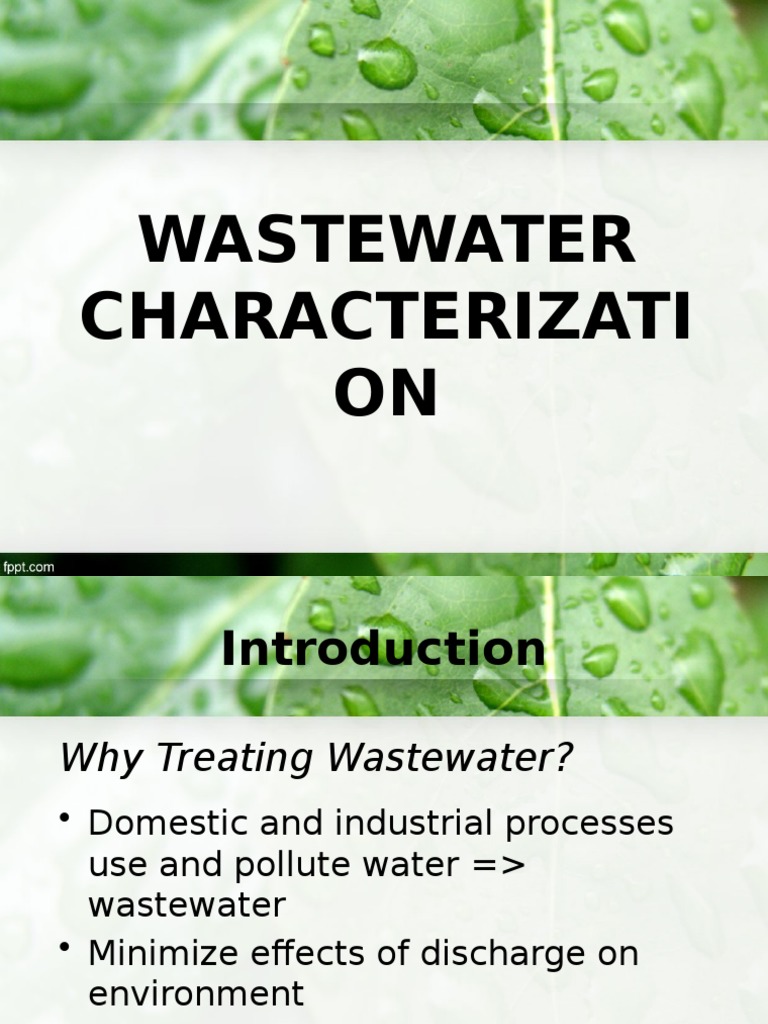 WASTEWATER CHARACTERIZATI ON

fppt.com

Introduction

Why Treating Wastewater?

• Domestic and industrial processes use and pollute water => wastewater
• Minimize effects of discharge on environment